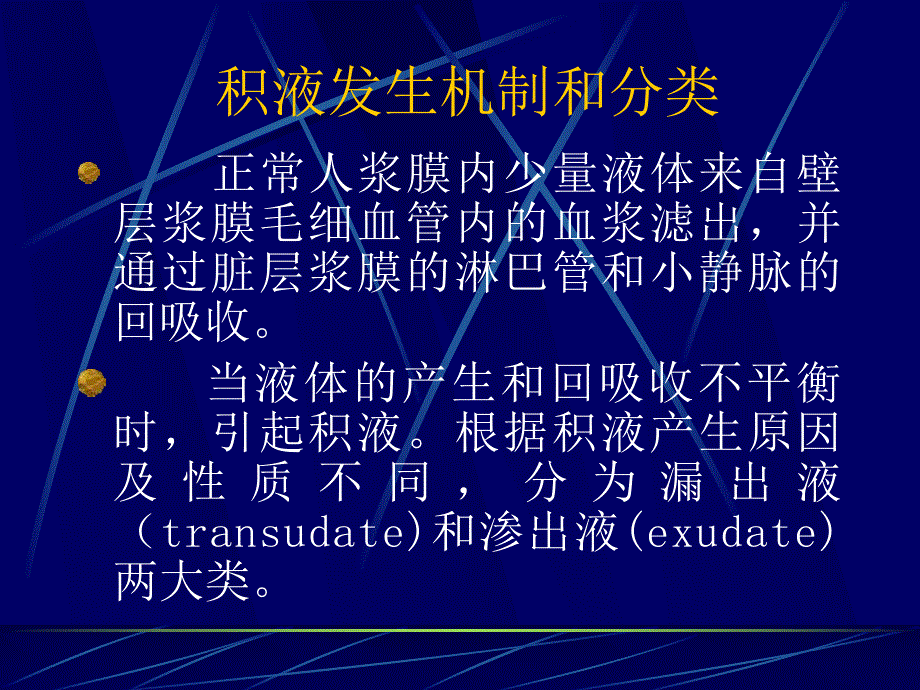 积液发生机制和分类

正常人浆膜内少量液体来自壁层浆膜毛细血管内的血浆滤出，并通过脏层浆膜的淋巴管和小静脉的回吸收。

当液体的产生和回吸收不平衡时，引起积液。根据积液产生原因及性质不同，分为漏出液（transudate)和渗出液(exudate)两大类。